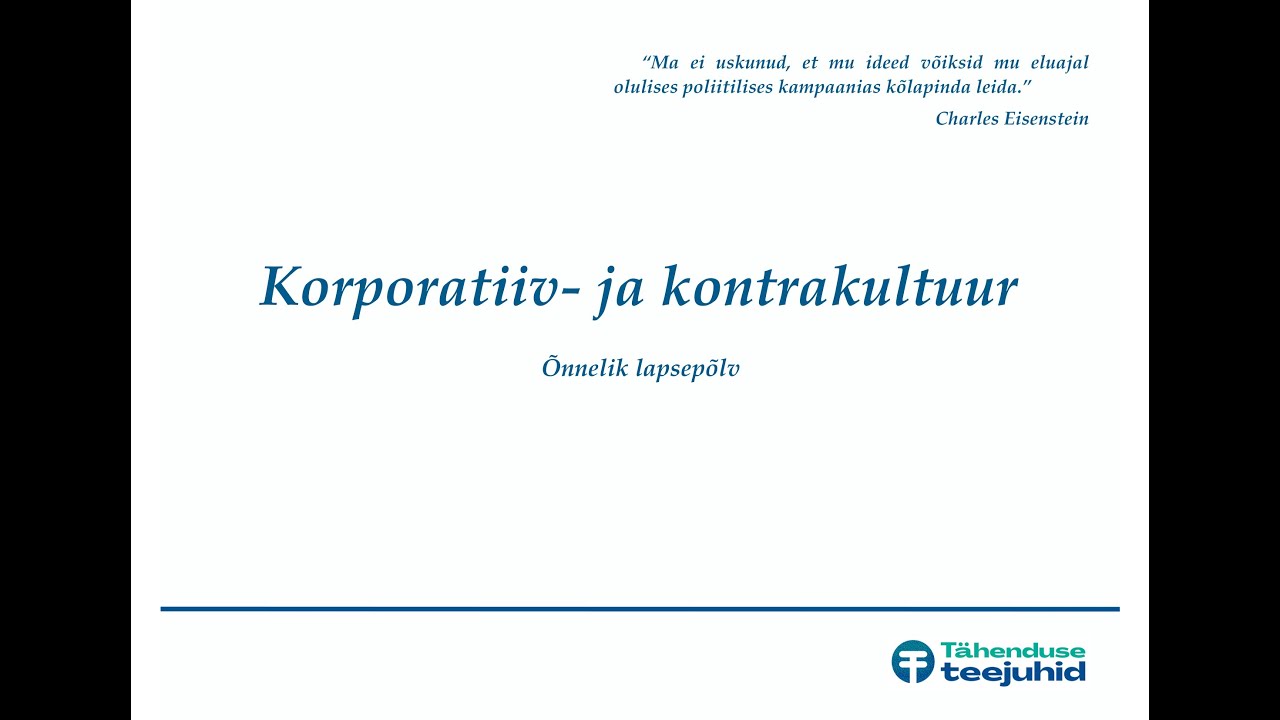 “Ma ei uskunud, et mu ideed võiksid mu eluajal olulises poliitilises kampaanias kõlapinda leida.”
Charles Eisenstein

Korporatiiv- ja kontrakultuur

Õnnelik lapsepõlv

Tähenduse teejuhid